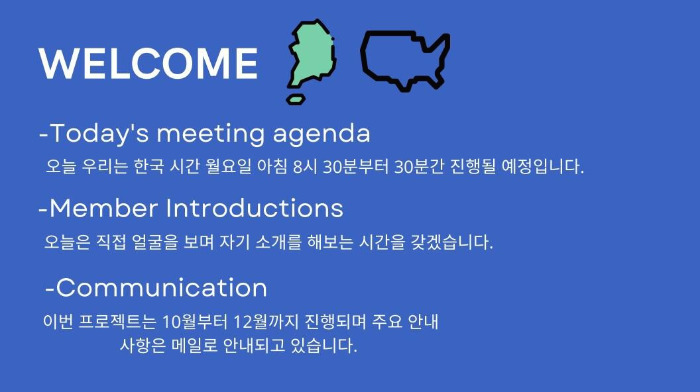 WELCOME

-Today's meeting agenda

오늘 우리는 한국 시간 월요일 아침 8시 30분부터 30분간 진행될 예정입니다.

-Member Introductions

오늘은 직접 얼굴을 보며 자기 소개를 해보는 시간을 갖겠습니다.

-Communication

이번 프로젝트는 10월부터 12월까지 진행되며 주요 안내 사항은 메일로 안내되고 있습니다.